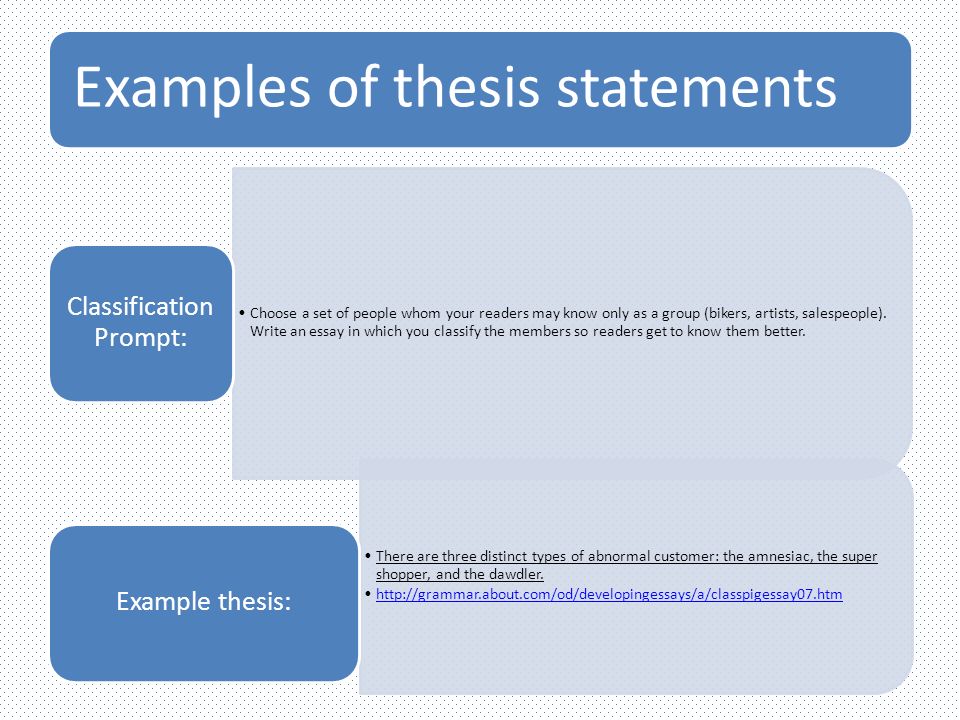 Examples of thesis statements

Classification Prompt:

• Choose a set of people whom your readers may know only as a group (bikers, artists, salespeople). Write an essay in which you classify the members so readers get to know them better.

Example thesis:

• There are three distinct types of abnormal customer: the amnesiac, the super shopper, and the dawdler.
• http://grammar.about.com/od/developingessays/a/classpigessay07.htm